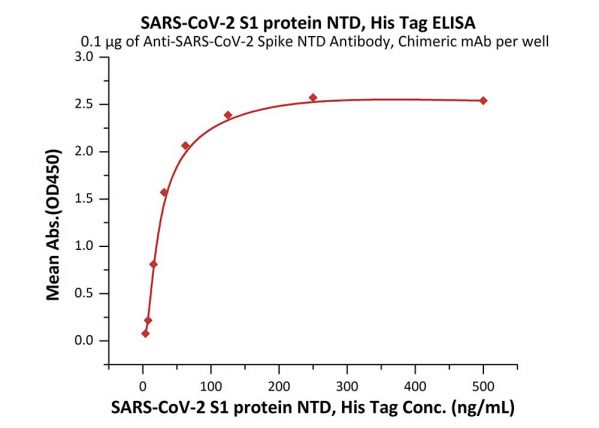 SARS-CoV-2 S1 protein NTD, His Tag ELISA
0.1 μg of Anti-SARS-CoV-2 Spike NTD Antibody, Chimeric mAb per well

Mean Abs.(OD450)

3.0
2.5
2.0
1.5
1.0
0.5
0.0

0
100
200
300
400
500

SARS-CoV-2 S1 protein NTD, His Tag Conc. (ng/mL)